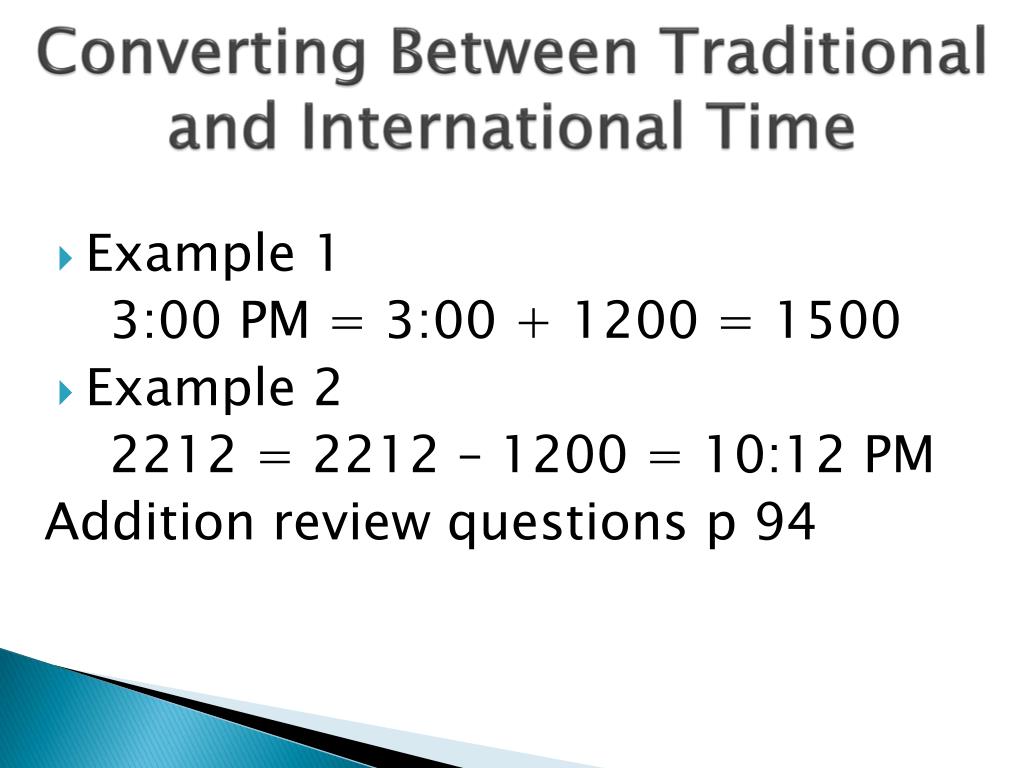 Converting Between Traditional and International Time

Example 1
3:00 PM = 3:00 + 1200 = 1500

Example 2
2212 = 2212 – 1200 = 10:12 PM

Addition review questions p 94